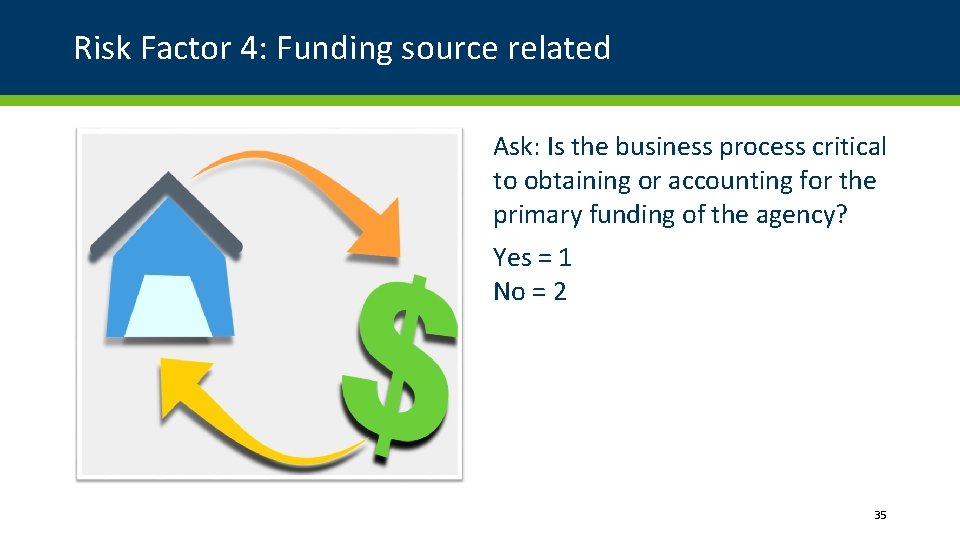 Risk Factor 4: Funding source related

$

Ask: Is the business process critical to obtaining or accounting for the primary funding of the agency?

Yes = 1
No = 2

35